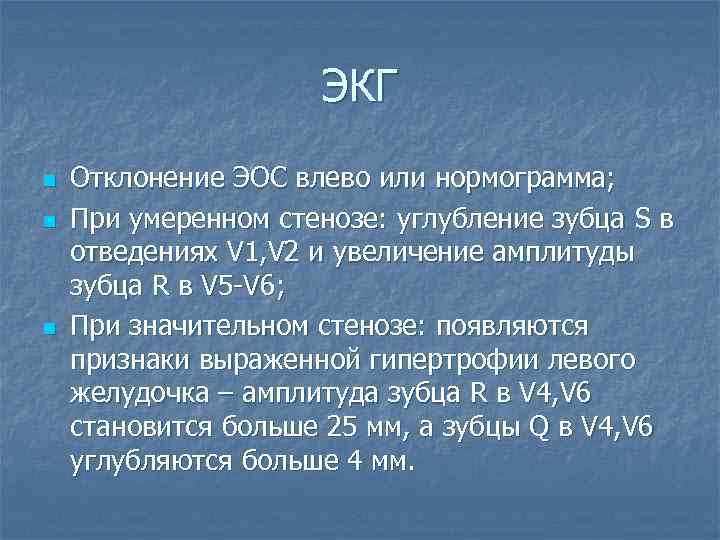 ЭКГ

Отклонение ЭОС влево или нормограмма;

При умеренном стенозе: углубление зубца S в отведениях V1,V2 и увеличение амплитуды зубца R в V5-V6;

При значительном стенозе: появляются признаки выраженной гипертрофии левого желудочка – амплитуда зубца R в V4,V6 становится больше 25 мм, а зубцы Q в V4,V6 углубляются больше 4 мм.